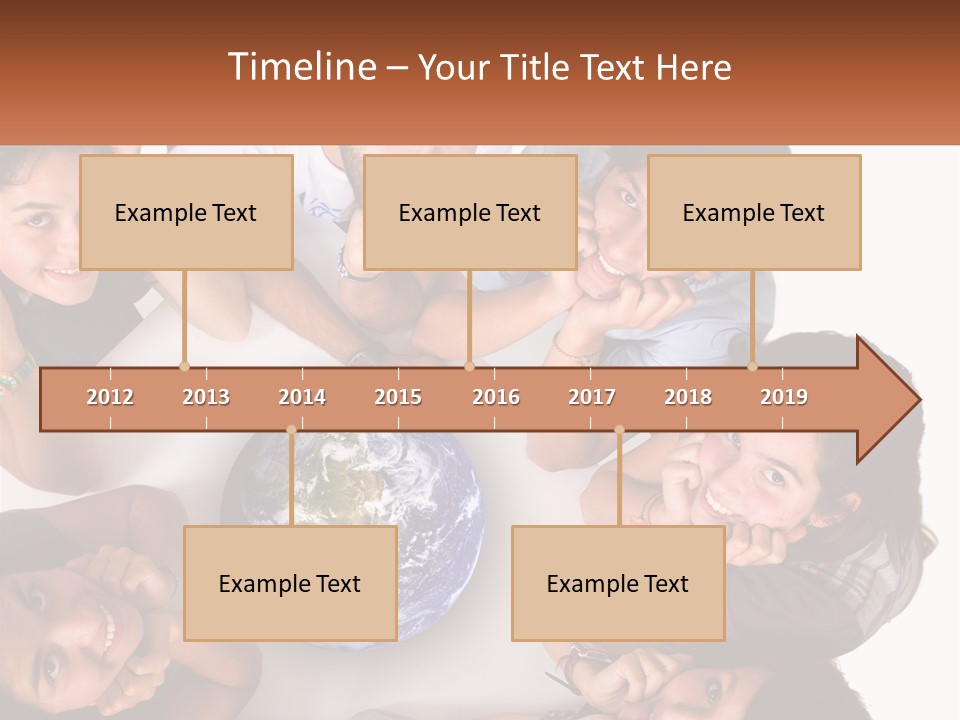 Timeline – Your Title Text Here

Example Text

Example Text

Example Text

2012 2013 2014 2015 2016 2017 2018 2019

Example Text

Example Text